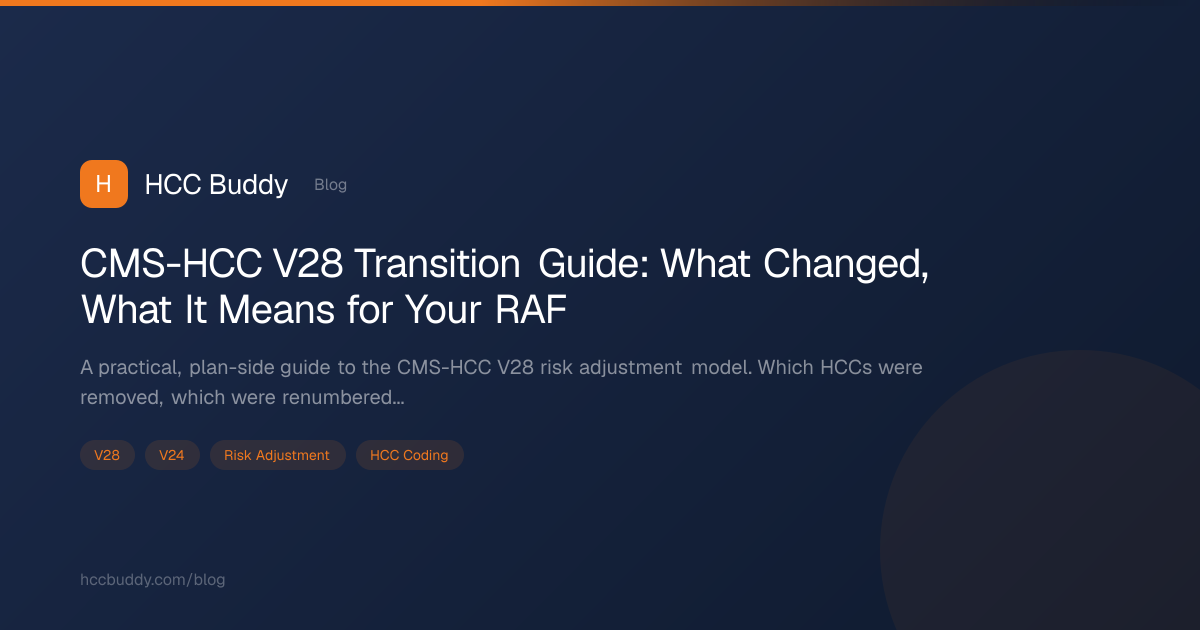 H HCC Buddy Blog

CMS-HCC V28 Transition Guide: What Changed, What It Means for Your RAF

A practical, plan-side guide to the CMS-HCC V28 risk adjustment model. Which HCCs were removed, which were renumbered...

V28 V24 Risk Adjustment HCC Coding

hccbuddy.com/blog